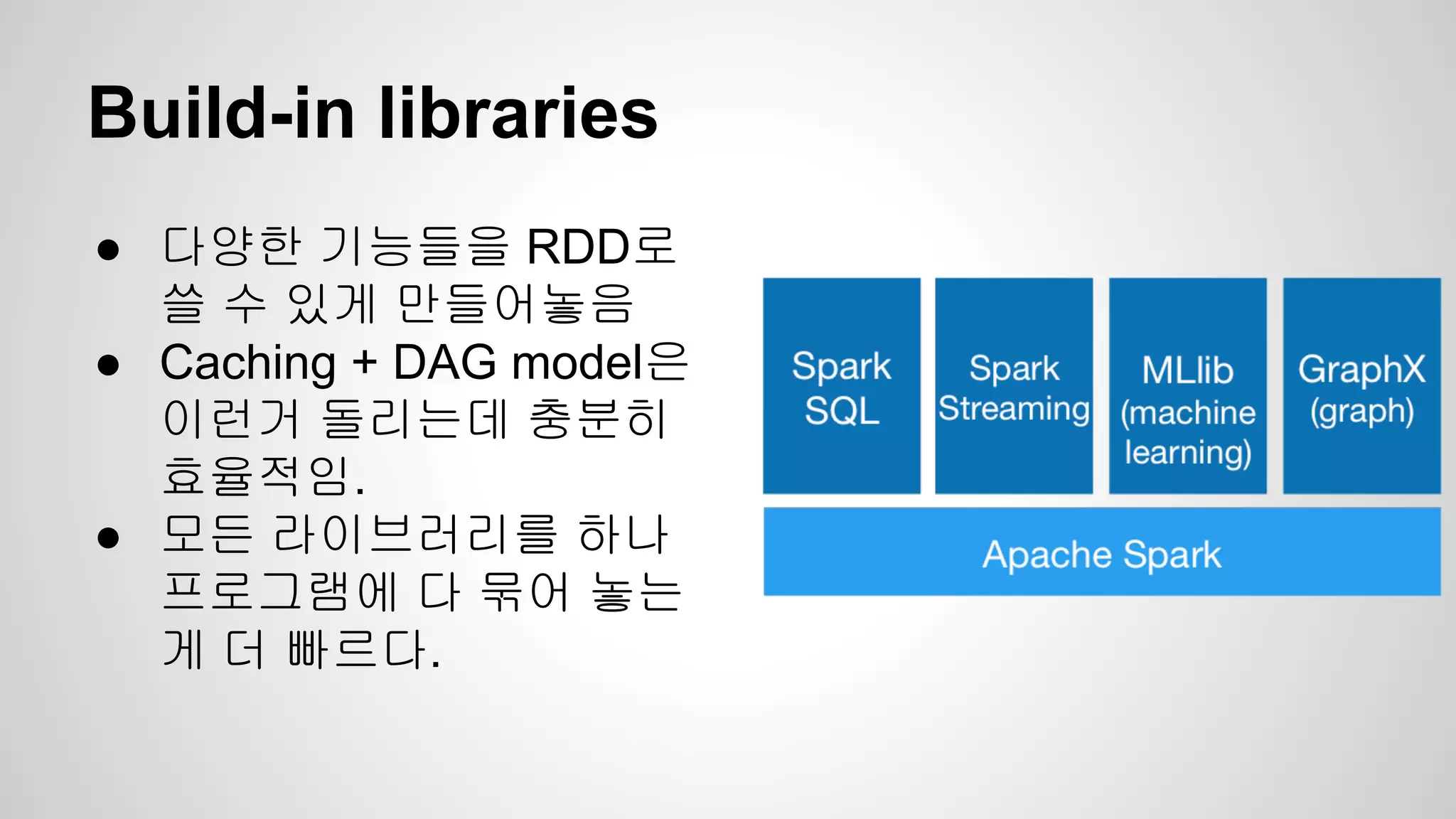 Build-in libraries

● 다양한 기능들을 RDD로 쓸 수 있게 만들어놓음
● Caching + DAG model은 이런거 돌리는데 충분히 효율적임.
● 모든 라이브러리를 하나 프로그램에 다 묶어 놓는 게 더 빠르다.

Spark SQL

Spark Streaming

MLlib (machine learning)

GraphX (graph)

Apache Spark